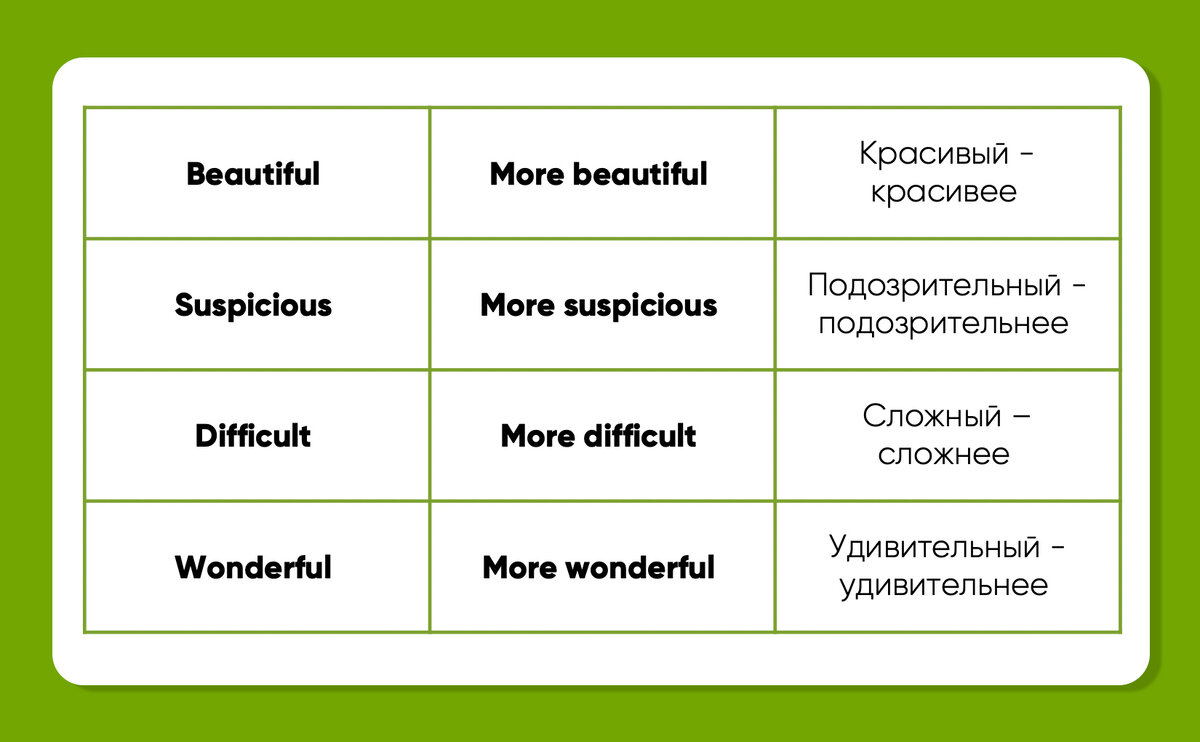 | Beautiful | More beautiful | Красивый - красивее |
|---|---|---|
| Suspicious | More suspicious | Подозрительный - подозрительнее |
| Difficult | More difficult | Сложный – сложнее |
| Wonderful | More wonderful | Удивительный - удивительнее |